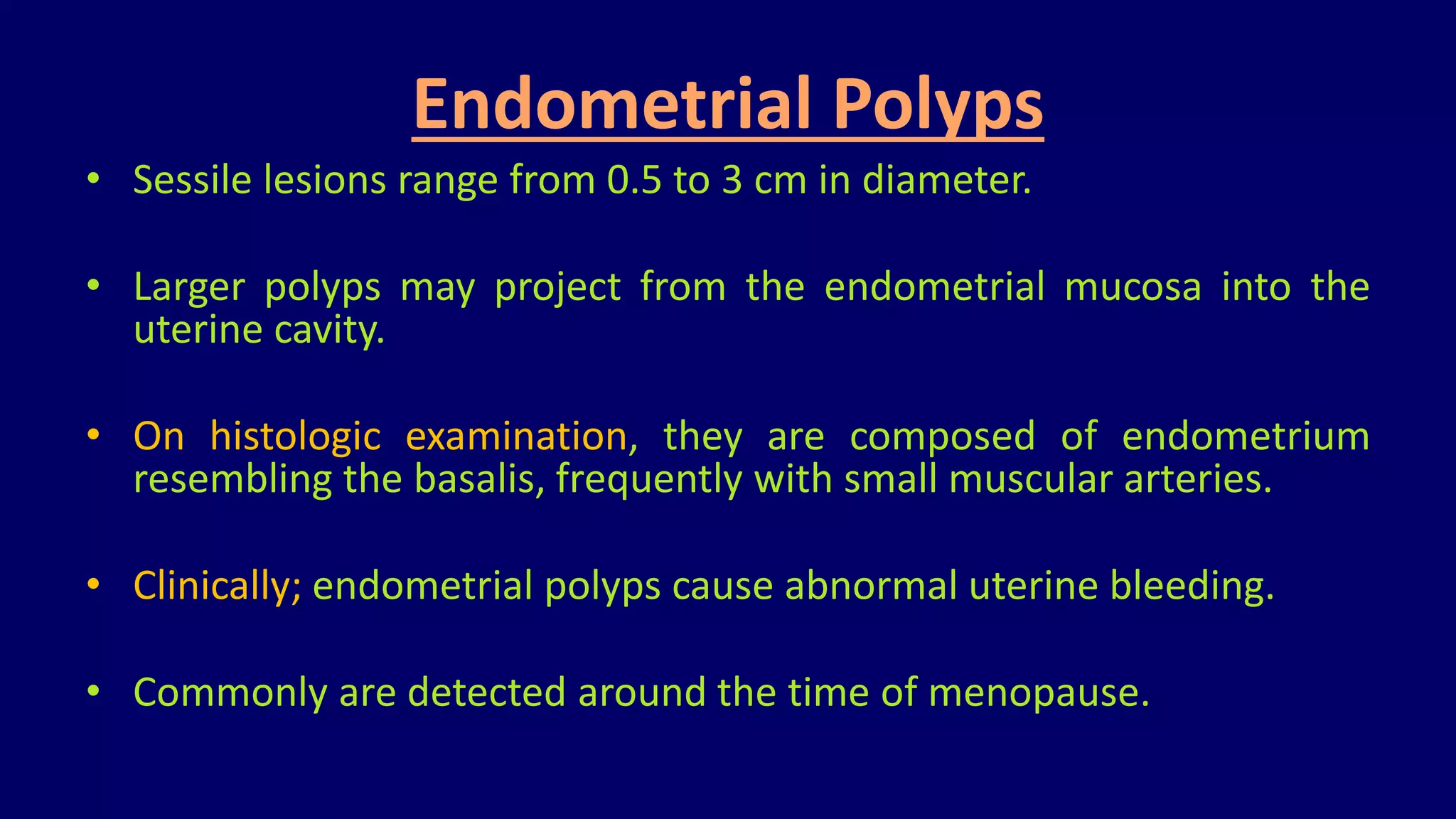 Endometrial Polyps

• Sessile lesions range from 0.5 to 3 cm in diameter.

• Larger polyps may project from the endometrial mucosa into the uterine cavity.

• On histologic examination, they are composed of endometrium resembling the basalis, frequently with small muscular arteries.

• Clinically; endometrial polyps cause abnormal uterine bleeding.

• Commonly are detected around the time of menopause.